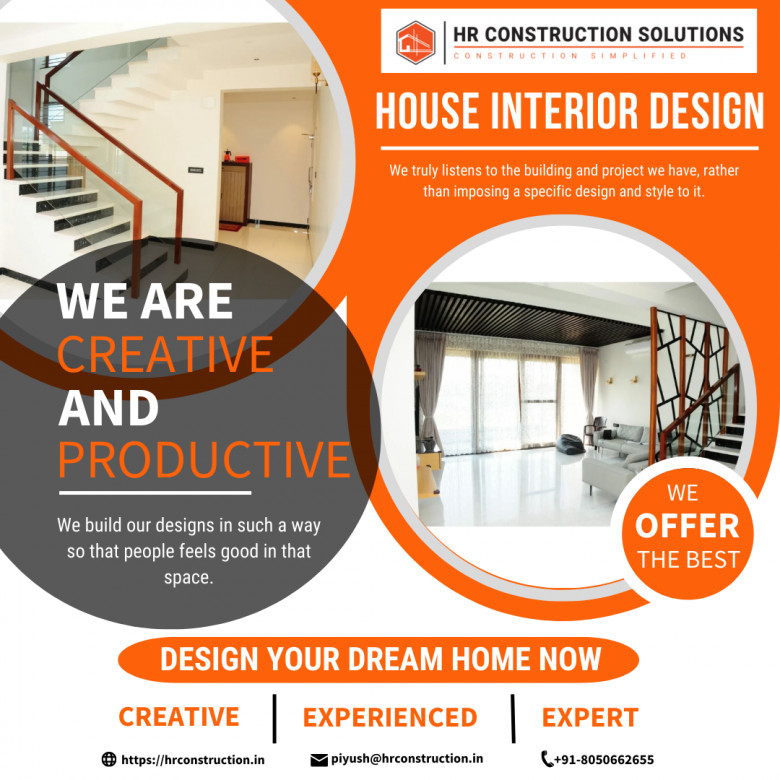 HR CONSTRUCTION SOLUTIONS
CONSTRUCTION SIMPLIFIED

HOUSE INTERIOR DESIGN

We truly listens to the building and project we have, rather than imposing a specific design and style to it.

WE ARE CREATIVE AND PRODUCTIVE

We build our designs in such a way so that people feels good in that space.

WE OFFER THE BEST

DESIGN YOUR DREAM HOME NOW

CREATIVE | EXPERIENCED | EXPERT

https://hrconstruction.in
piyush@hrconstruction.in
+91-8050662655